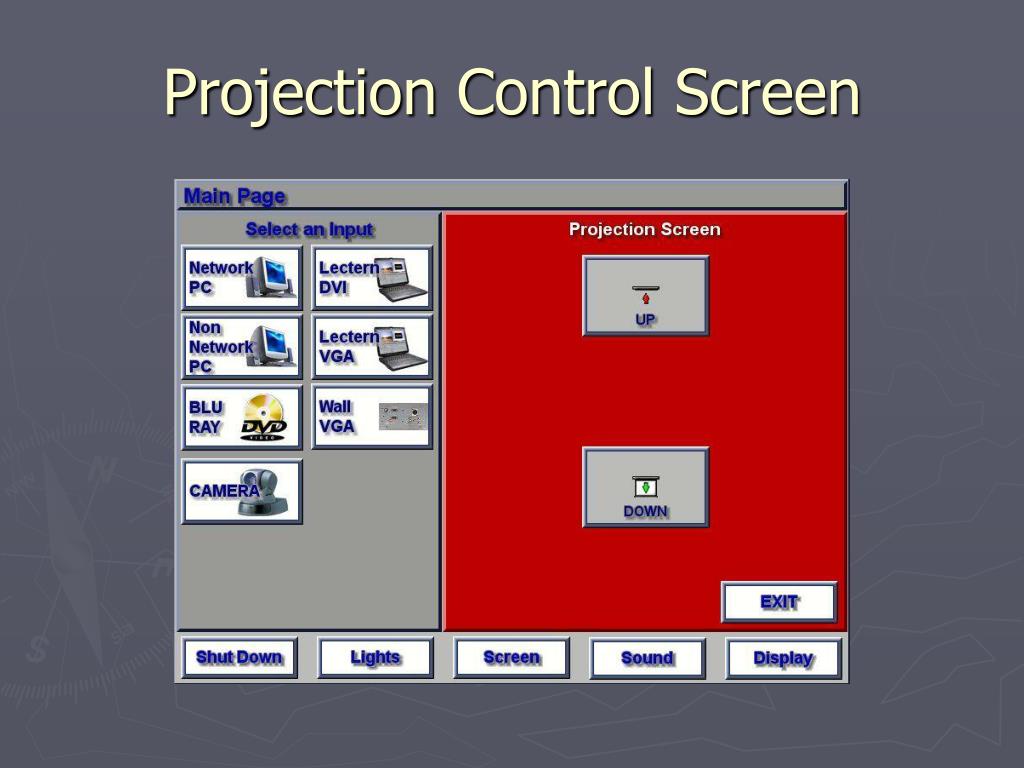 Projection Control Screen

Main Page

Select an Input

Network PC

Lectern DVI

Non Network PC

Lectern VGA

BLU RAY

DVD VIDEO

Wall VGA

CAMERA

Projection Screen

UP

DOWN

EXIT

Shut Down

Lights

Screen

Sound

Display